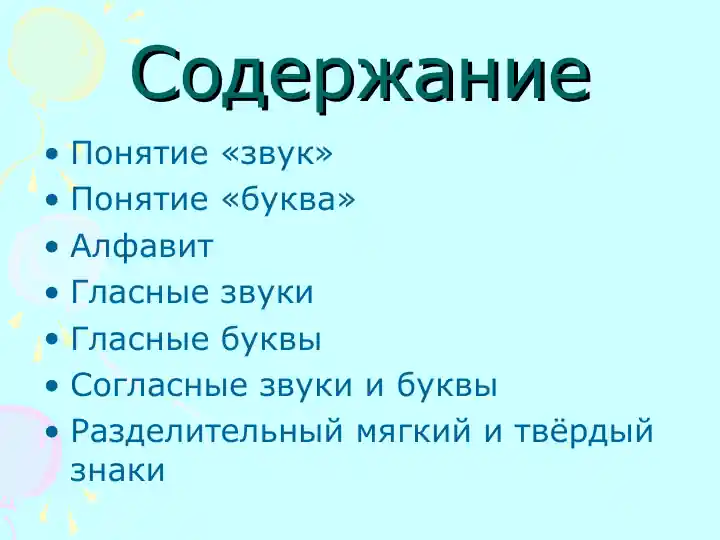 Содержание

• Понятие «звук»
• Понятие «буква»
• Алфавит
• Гласные звуки
• Гласные буквы
• Согласные звуки и буквы
• Разделительный мягкий и твёрдый знаки